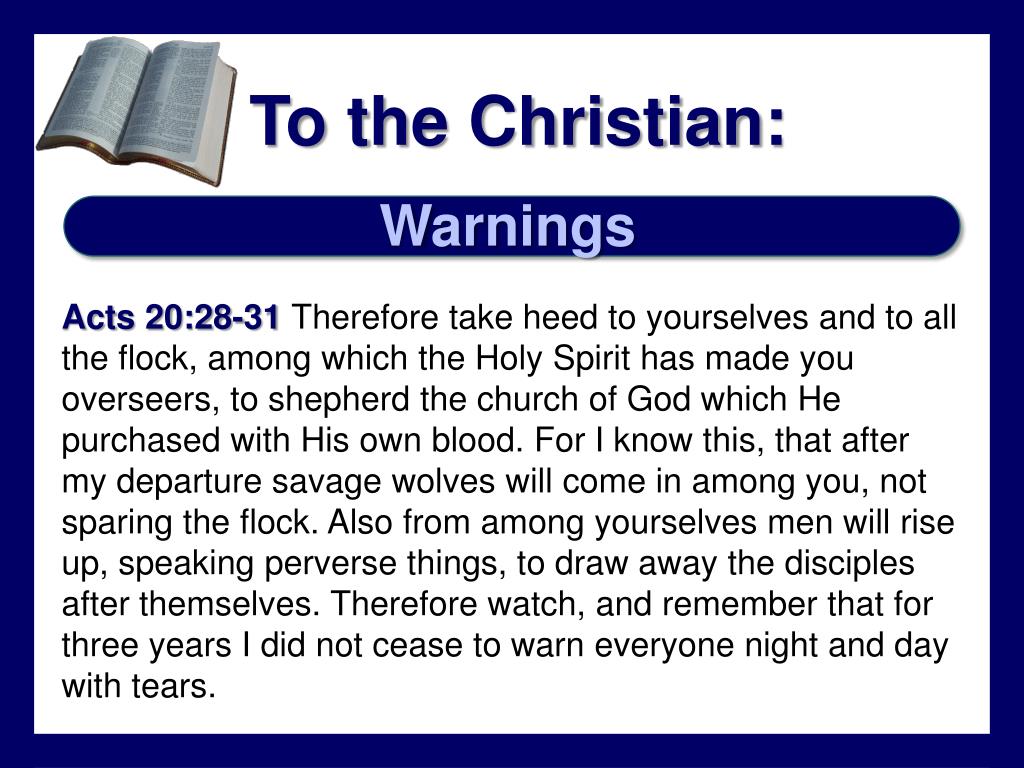 To the Christian:

Warnings

Acts 20:28-31 Therefore take heed to yourselves and to all the flock, among which the Holy Spirit has made you overseers, to shepherd the church of God which He purchased with His own blood. For I know this, that after my departure savage wolves will come in among you, not sparing the flock. Also from among yourselves men will rise up, speaking perverse things, to draw away the disciples after themselves. Therefore watch, and remember that for three years I did not cease to warn everyone night and day with tears.